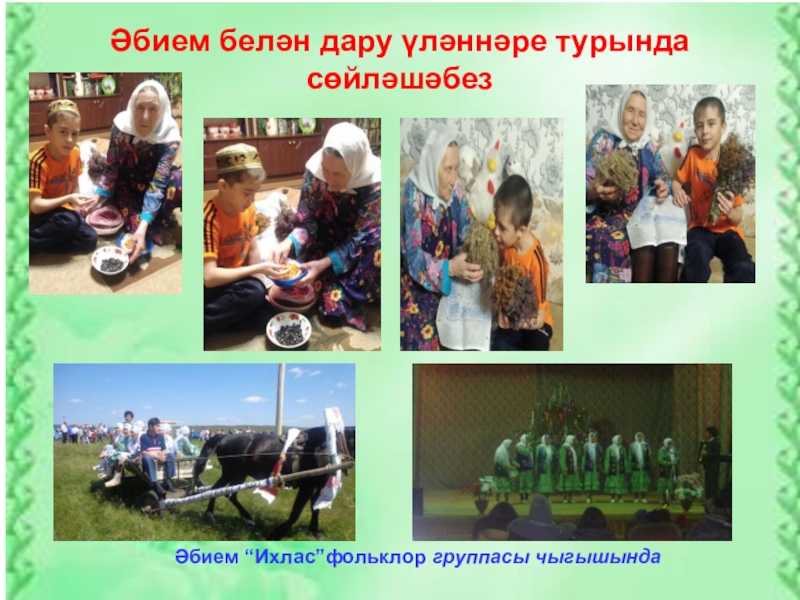 Әбием белән дару үләннәре турында сөйләшәбез

Әбием “Ихлас”фольклор группасы чыгышында